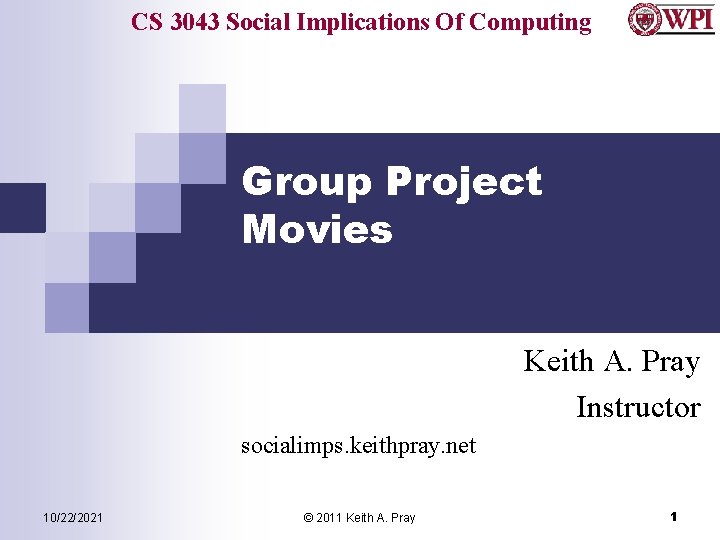 CS 3043 Social Implications Of Computing

WPI

Group Project Movies

Keith A. Pray

Instructor

socialimps.keithpray.net

10/22/2021

© 2011 Keith A. Pray

1